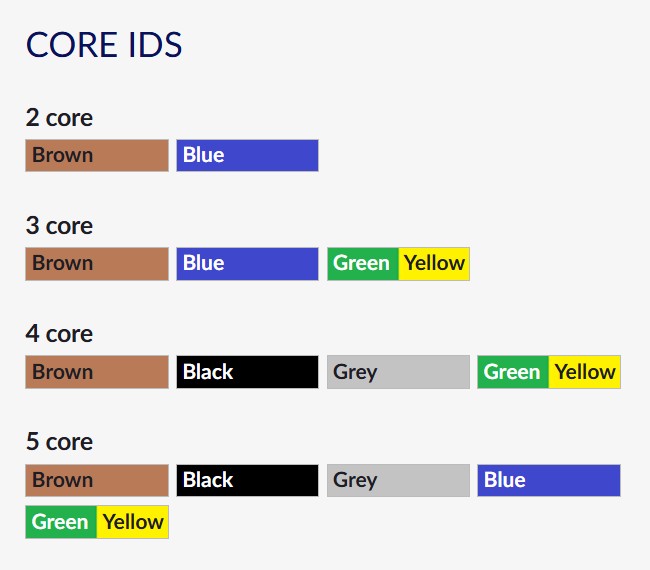 CORE IDS

2 core

Brown Blue

3 core

Brown Blue Green Yellow

4 core

Brown Black Grey Green Yellow

5 core

Brown Black Grey Blue Green Yellow